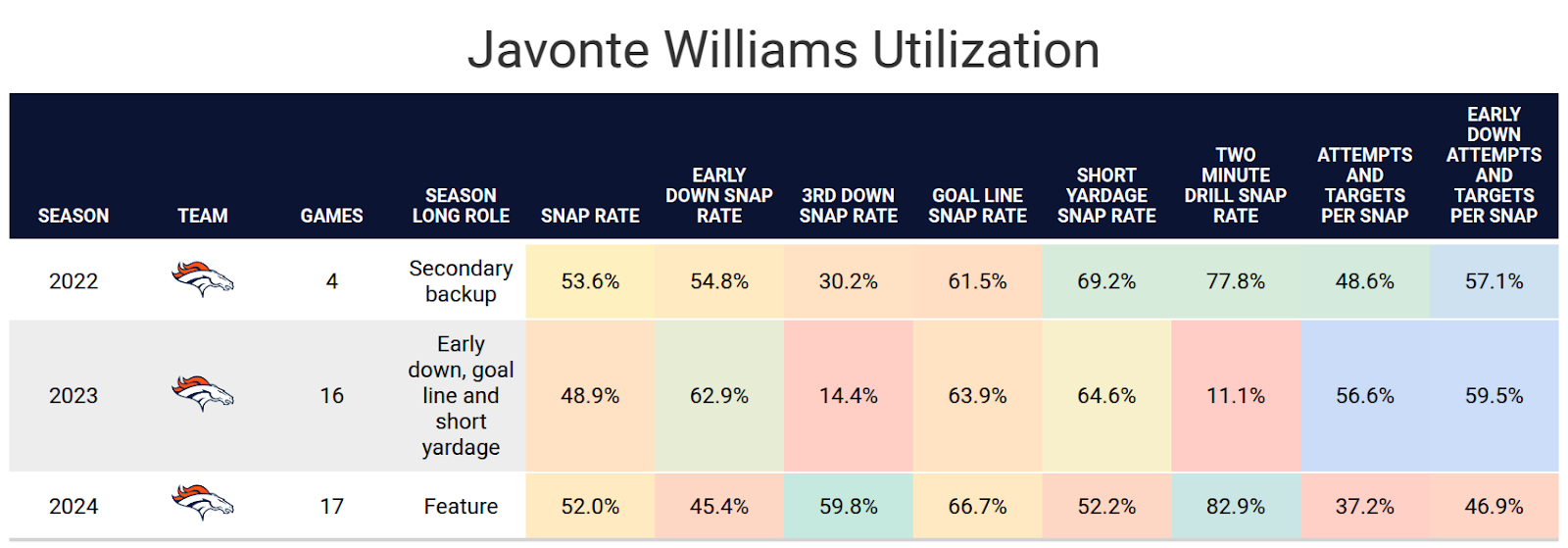 Javonte Williams Utilization

| SEASON | TEAM | GAMES | SEASON LONG ROLE | SNAP RATE | EARLY DOWN SNAP RATE | 3RD DOWN SNAP RATE | GOAL LINE SNAP RATE | SHORT YARDAGE SNAP RATE | TWO MINUTE DRILL SNAP RATE | ATTEMPTS AND TARGETS PER SNAP | EARLY DOWN ATTEMPTS AND TARGETS PER SNAP |
|---|---|---|---|---|---|---|---|---|---|---|---|
| 2022 | | 4 | Secondary backup | 53.6% | 54.8% | 30.2% | 61.5% | 69.2% | 77.8% | 48.6% | 57.1% |
| 2023 | | 16 | Early down, goal line and short yardage | 48.9% | 62.9% | 14.4% | 63.9% | 64.6% | 11.1% | 56.6% | 59.5% |
| 2024 | | 17 | Feature | 52.0% | 45.4% | 59.8% | 66.7% | 52.2% | 82.9% | 37.2% | 46.9% |